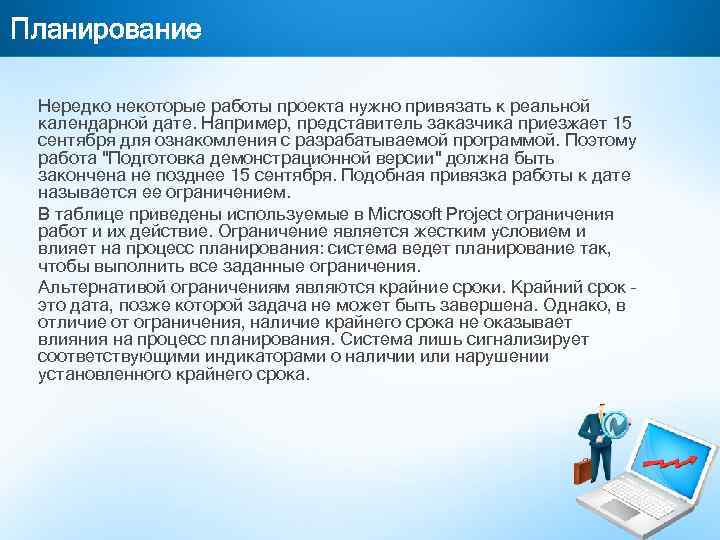 Планирование

Нередко некоторые работы проекта нужно привязать к реальной календарной дате. Например, представитель заказчика приезжает 15 сентября для ознакомления с разрабатываемой программой. Поэтому работа "Подготовка демонстрационной версии" должна быть закончена не позднее 15 сентября. Подобная привязка работы к дате называется ее ограничением.

В таблице приведены используемые в Microsoft Project ограничения работ и их действие. Ограничение является жестким условием и влияет на процесс планирования: система ведет планирование так, чтобы выполнить все заданные ограничения.

Альтернативой ограничениям являются крайние сроки. Крайний срок - это дата, позже которой задача не может быть завершена. Однако, в отличие от ограничения, наличие крайнего срока не оказывает влияния на процесс планирования. Система лишь сигнализирует соответствующими индикаторами о наличии или нарушении установленного крайнего срока.